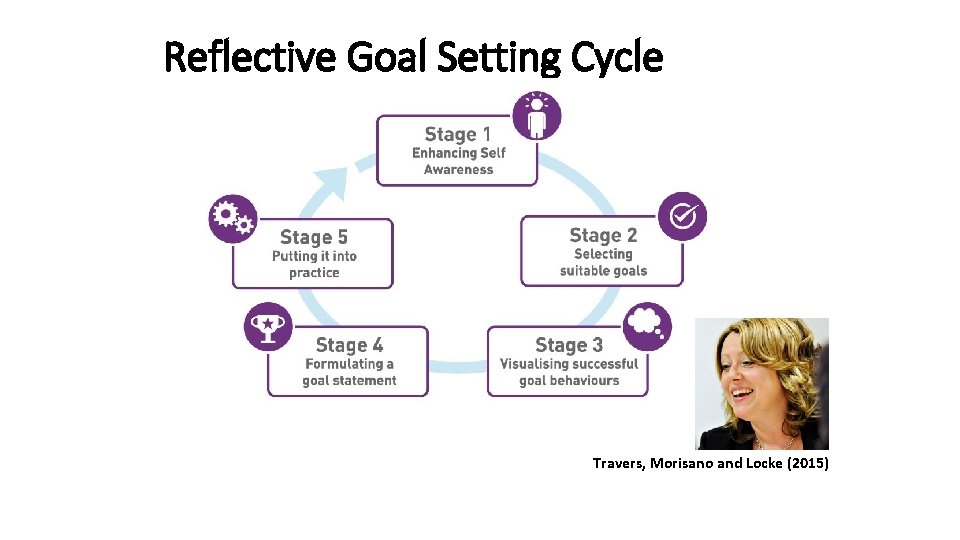 Reflective Goal Setting Cycle

Stage 1
Enhancing Self Awareness

Stage 2
Selecting suitable goals

Stage 3
Visualising successful goal behaviours

Stage 4
Formulating a goal statement

Stage 5
Putting it into practice

Travers, Morisano and Locke (2015)